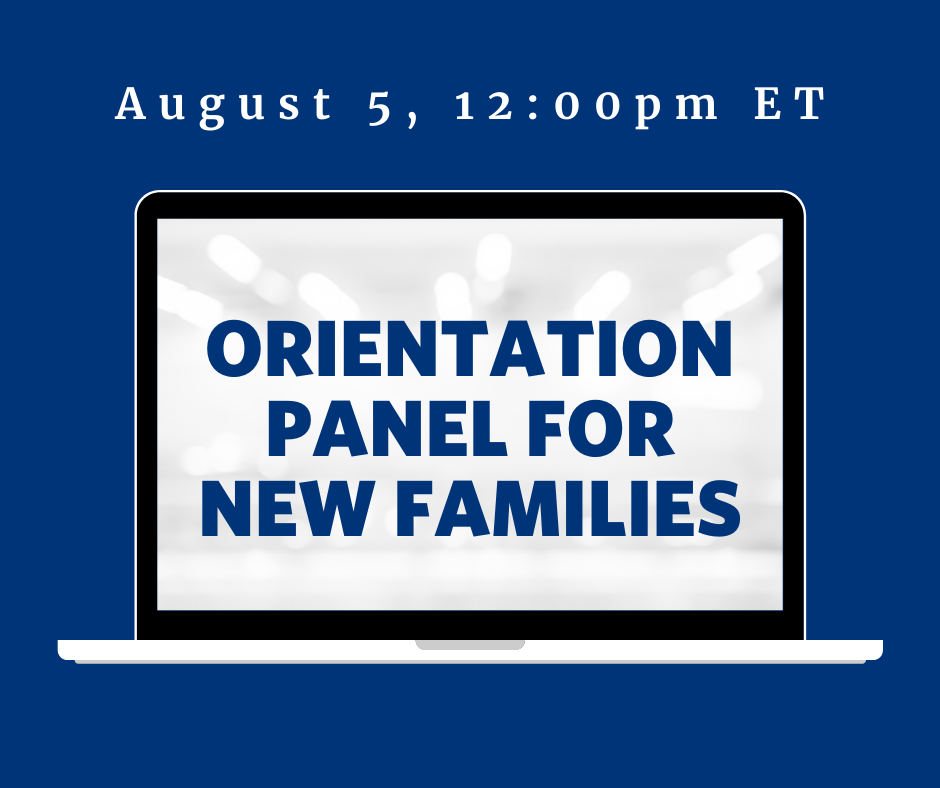 August 5, 12:00pm ET

ORIENTATION PANEL FOR NEW FAMILIES